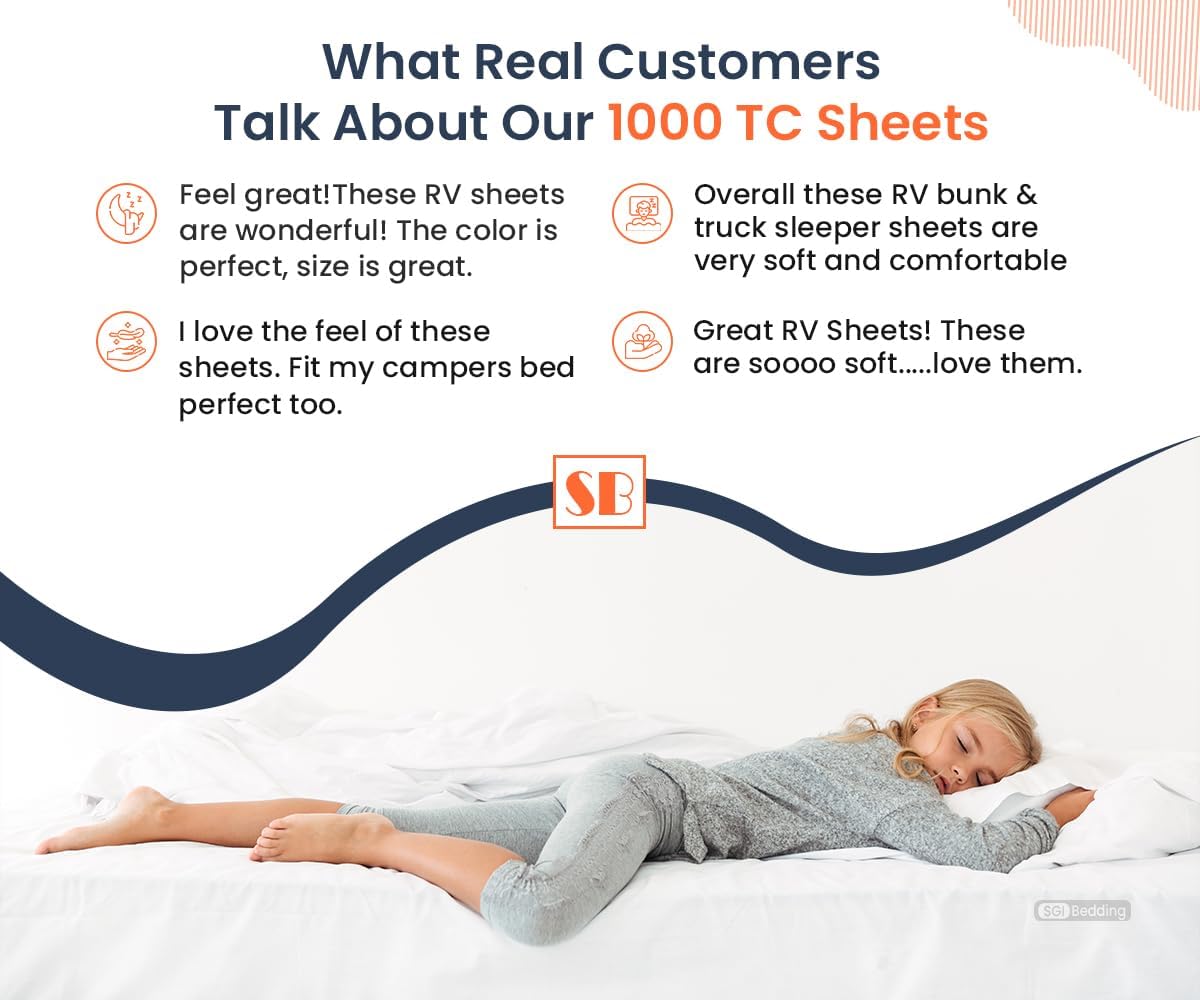 What Real Customers Talk About Our 1000 TC Sheets

Feel great!These RV sheets are wonderful! The color is perfect, size is great.

I love the feel of these sheets. Fit my campers bed perfect too.

Overall these RV bunk & truck sleeper sheets are very soft and comfortable

Great RV Sheets! These are soooo soft.....love them.

SB

SGI Bedding